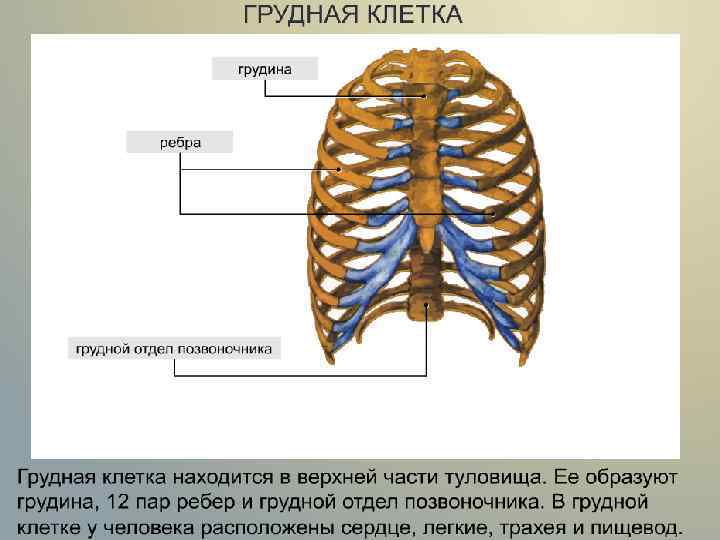 ГРУДНАЯ КЛЕТКА

грудина

ребра

грудной отдел позвоночника

Грудная клетка находится в верхней части туловища. Ее образуют грудина, 12 пар ребер и грудной отдел позвоночника. В грудной клетке у человека расположены сердце, легкие, трахея и пищевод.